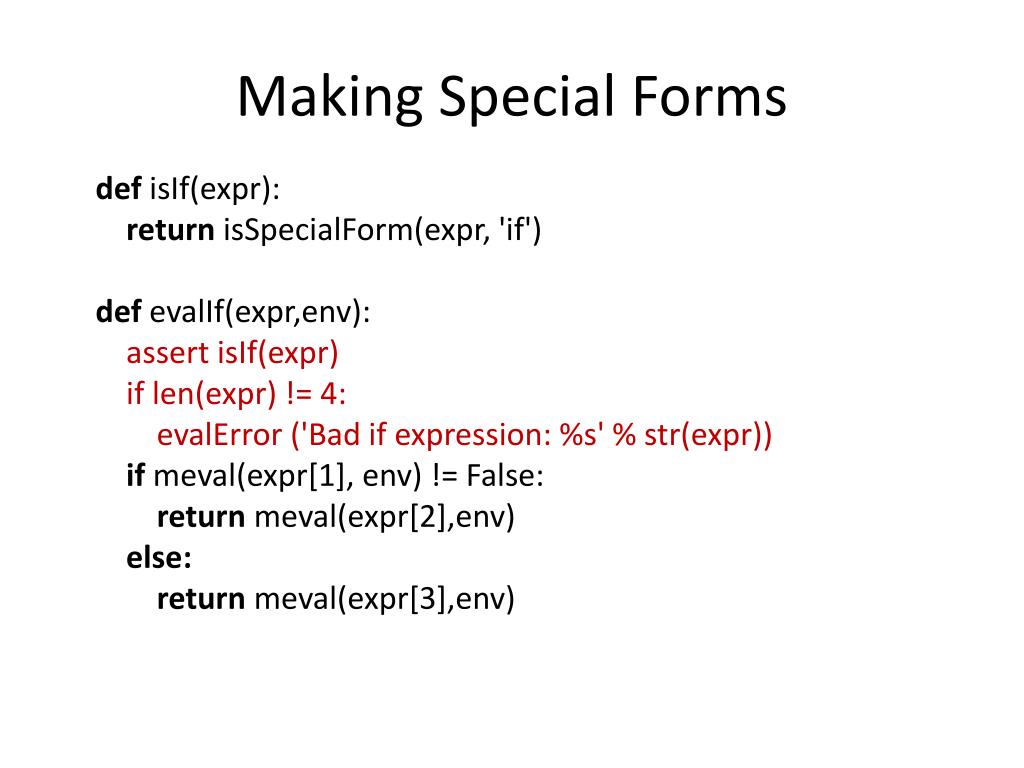 Making Special Forms

def isIf(expr):
    return isSpecialForm(expr, 'if')

def evalIf(expr,env):
    assert isIf(expr)
    if len(expr) != 4:
        evalError ('Bad if expression: %s' % str(expr))
    if meval(expr[1], env) != False:
        return meval(expr[2],env)
    else:
        return meval(expr[3],env)